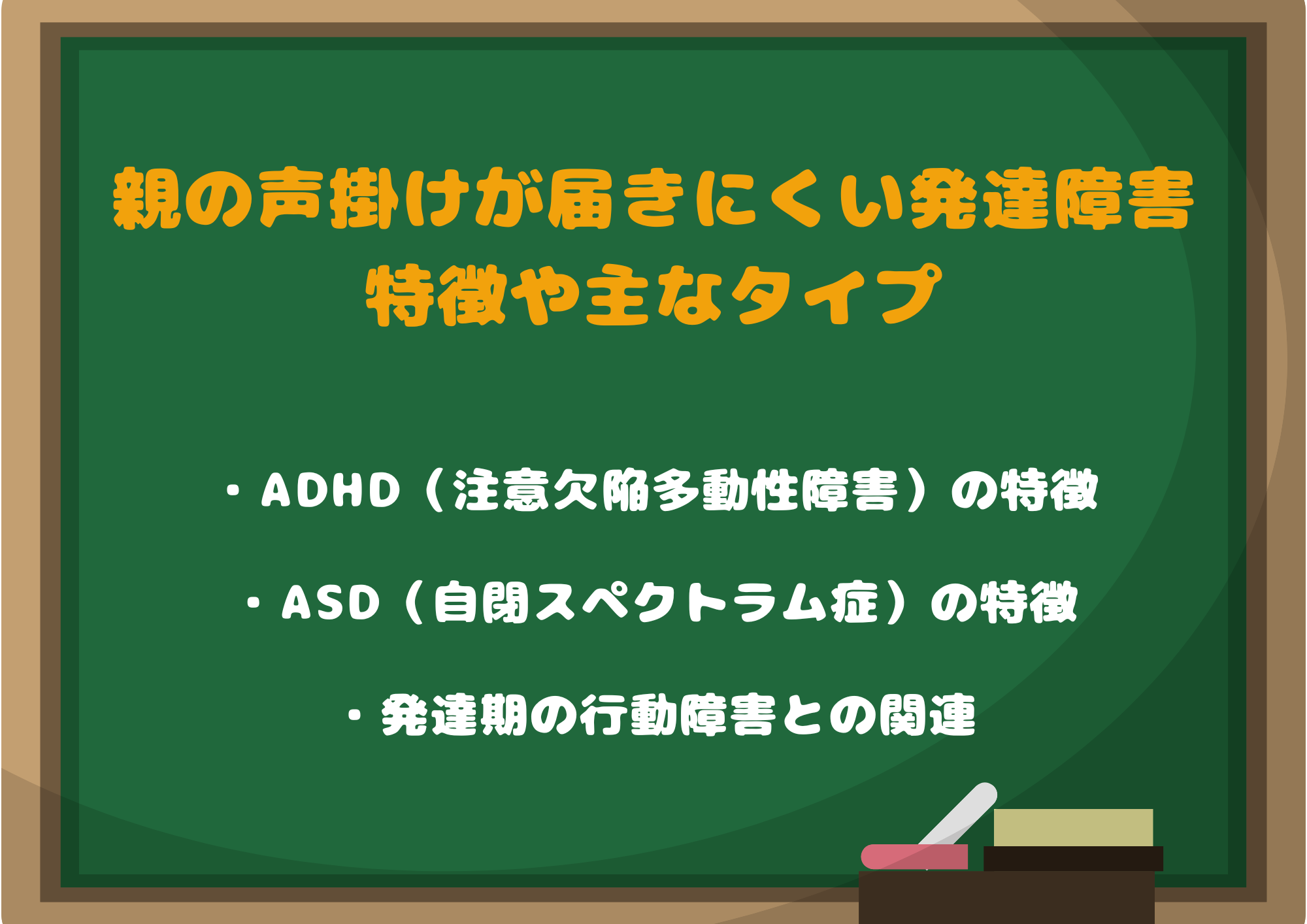 親の声掛けが届きにくい発達障害
特徴や主なタイプ

・ADHD（注意欠陥多動性障害）の特徴

・ASD（自閉スペクトラム症）の特徴

・発達期の行動障害との関連